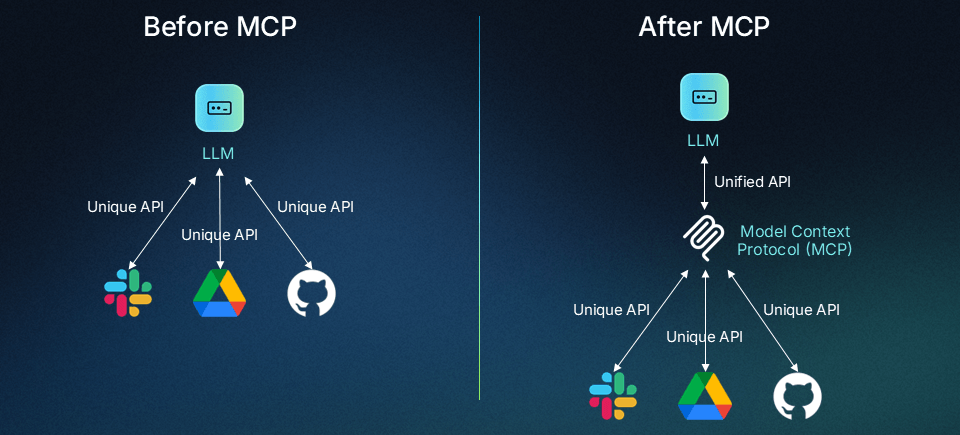 Before MCP

LLM

Unique API

Unique API

Unique API

After MCP

LLM

Unified API

Model Context Protocol (MCP)

Unique API

Unique API

Unique API